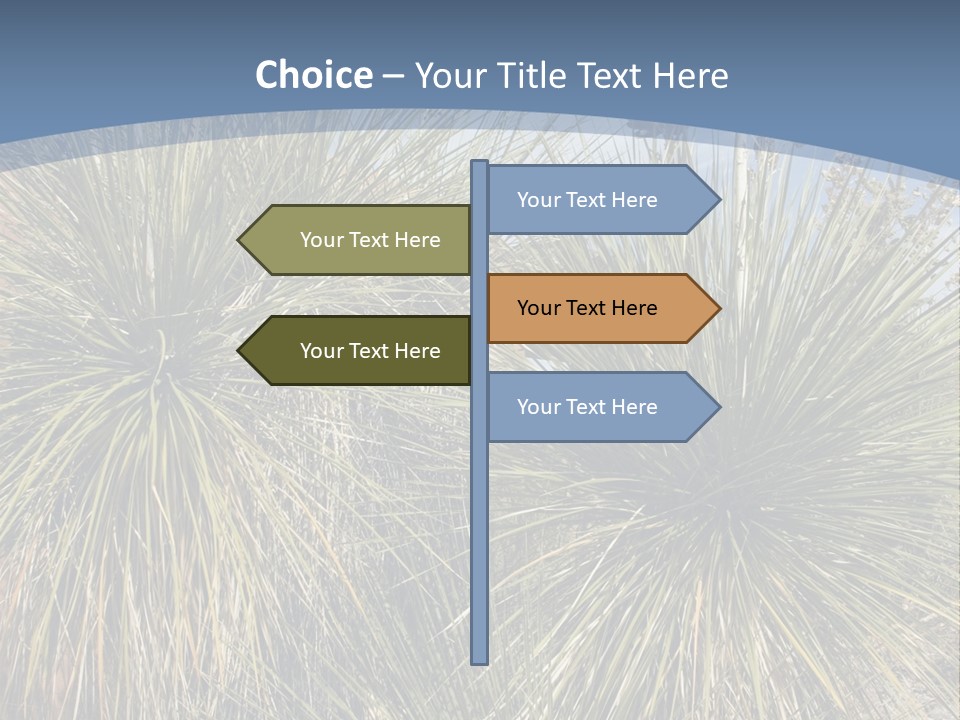 Choice – Your Title Text Here

Your Text Here

Your Text Here

Your Text Here

Your Text Here

Your Text Here